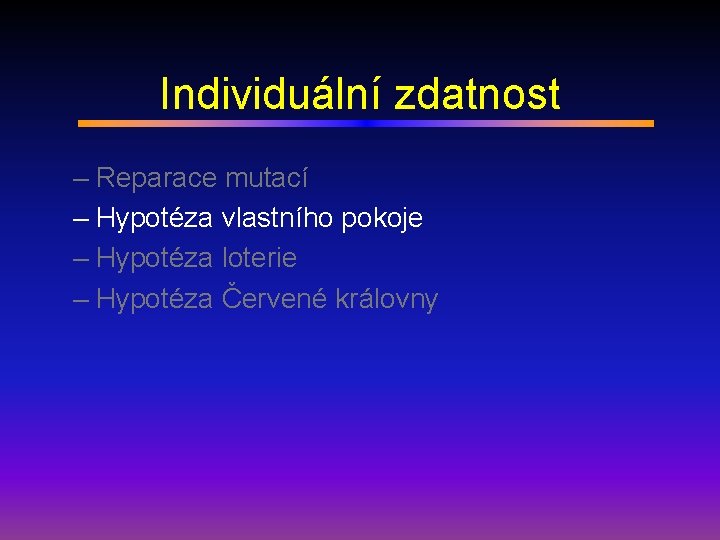 Individuální zdatnost

– Reparace mutací
– Hypotéza vlastního pokoje
– Hypotéza loterie
– Hypotéza Červené královny